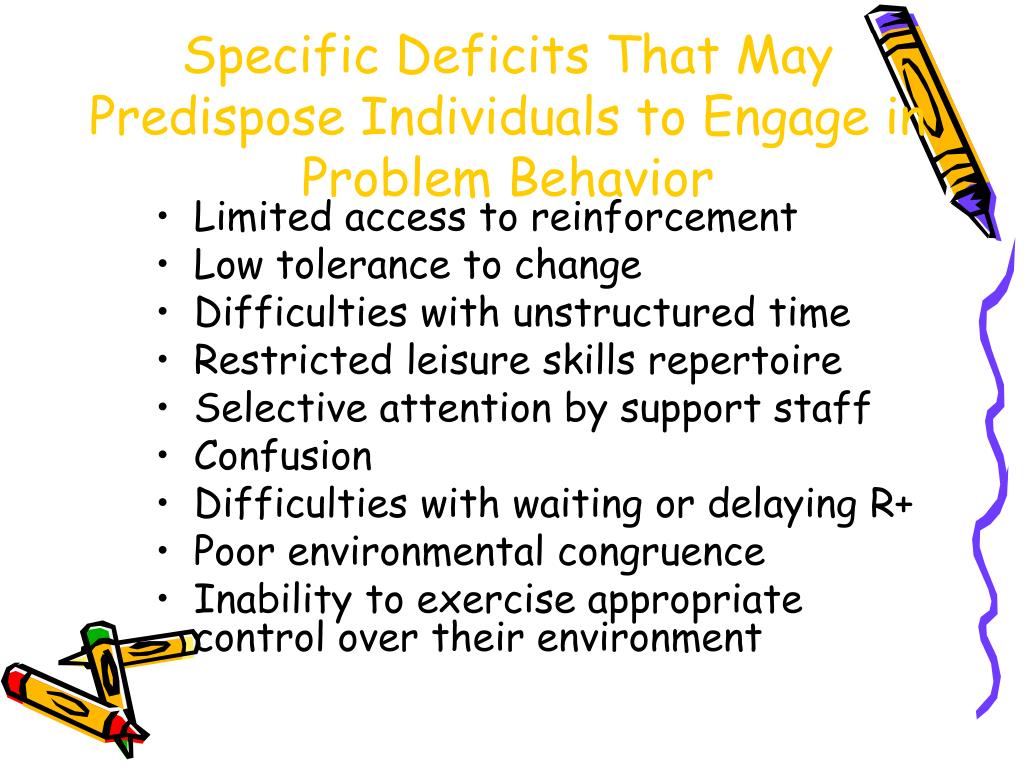 Specific Deficits That May Predispose Individuals to Engage in Problem Behavior

• Limited access to reinforcement
• Low tolerance to change
• Difficulties with unstructured time
• Restricted leisure skills repertoire
• Selective attention by support staff
• Confusion
• Difficulties with waiting or delaying R+
• Poor environmental congruence
• Inability to exercise appropriate control over their environment